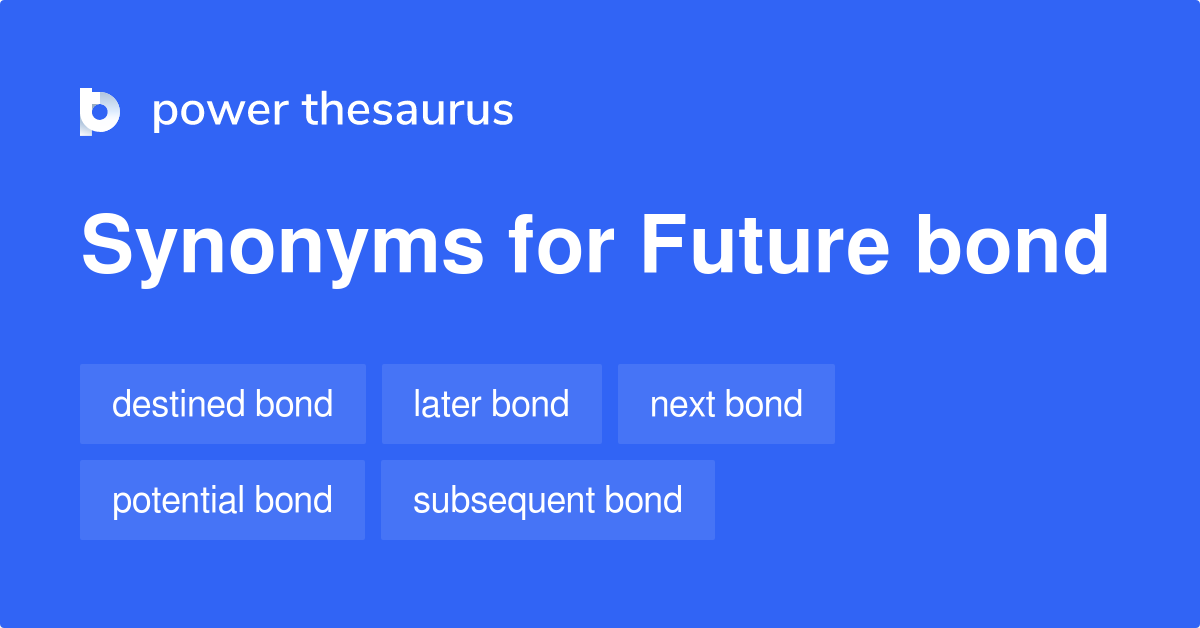 power thesaurus

Synonyms for Future bond

destined bond
later bond
next bond
potential bond
subsequent bond